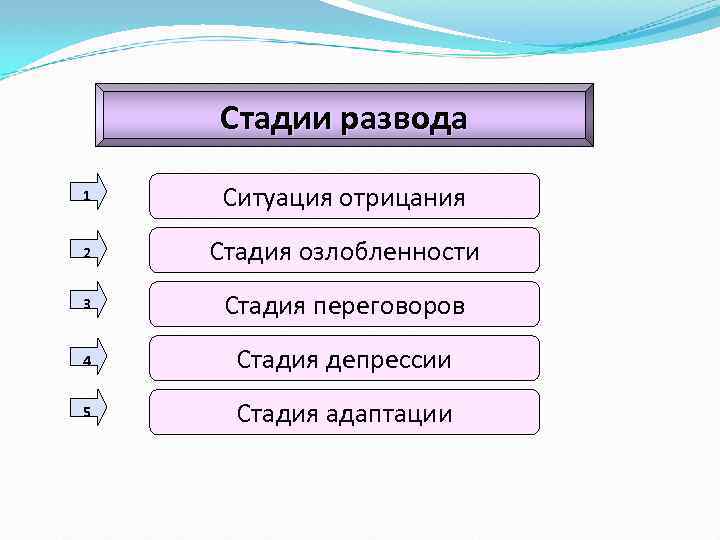 Стадии развода

1 Ситуация отрицания

2 Стадия озлобленности

3 Стадия переговоров

4 Стадия депрессии

5 Стадия адаптации